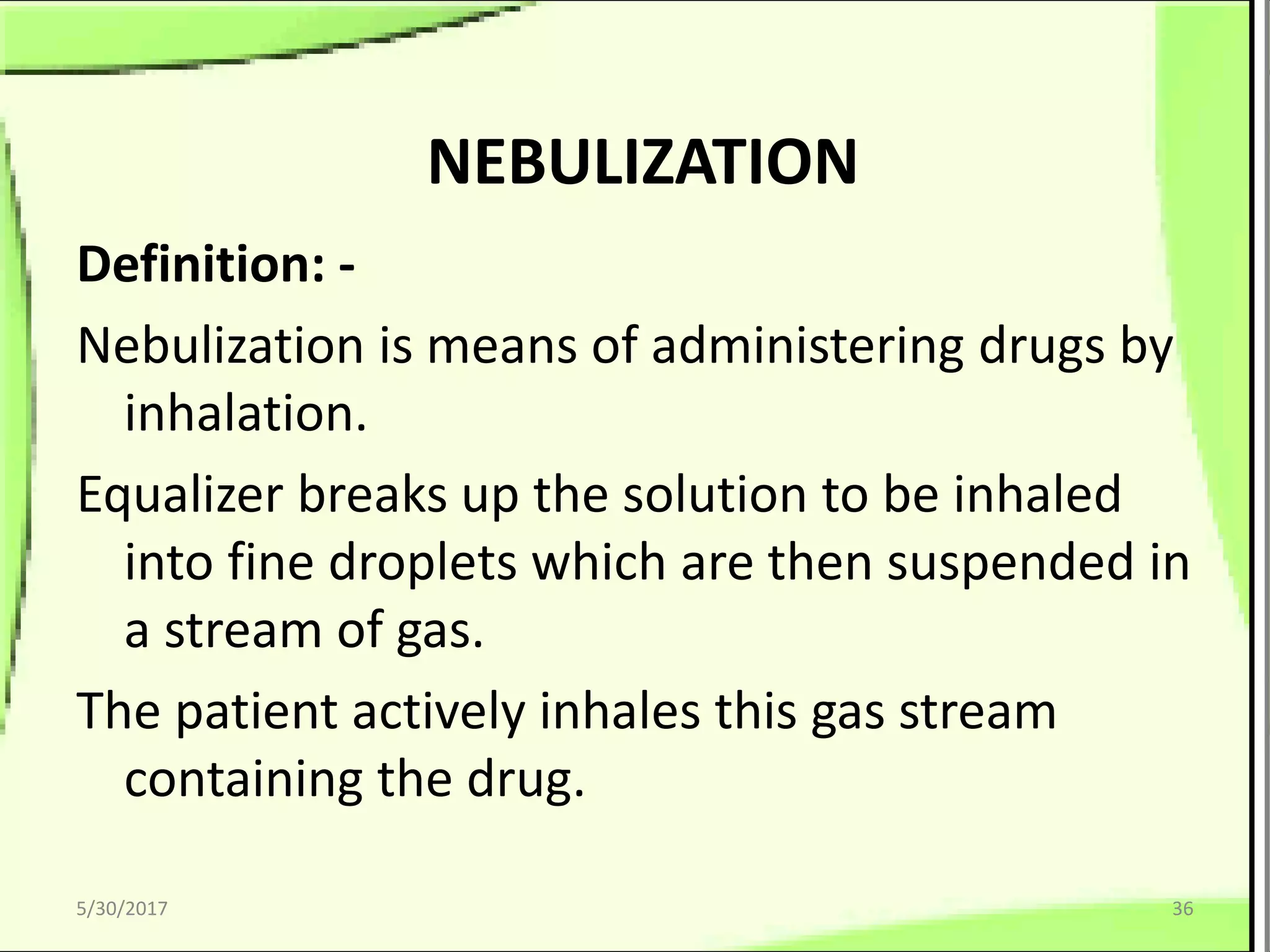 NEBULIZATION

Definition: -

Nebulization is means of administering drugs by inhalation.

Equalizer breaks up the solution to be inhaled into fine droplets which are then suspended in a stream of gas.

The patient actively inhales this gas stream containing the drug.

5/30/2017

36